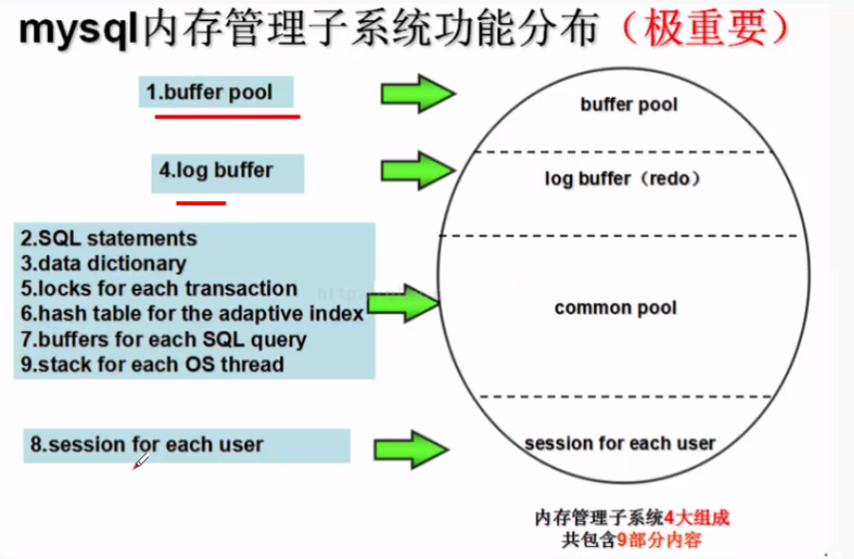 mysql内存管理子系统功能分布（极重要）

1.buffer pool

4.log buffer

2.SQL statements
3.data dictionary
5.locks for each transaction
6.hash table for the adaptive index
7.buffers for each SQL query
9.stack for each OS thread

8.session for each user

buffer pool

log buffer（redo）

common pool

session for each user

内存管理子系统4大组成
共包含9部分内容